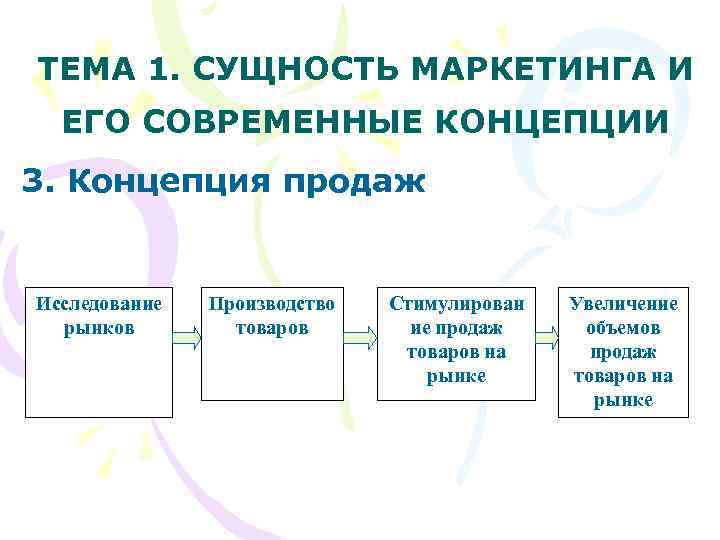 ТЕМА 1. СУЩНОСТЬ МАРКЕТИНГА И ЕГО СОВРЕМЕННЫЕ КОНЦЕПЦИИ

3. Концепция продаж

Исследование рынков

Производство товаров

Стимулирование продаж товаров на рынке

Увеличение объемов продаж товаров на рынке